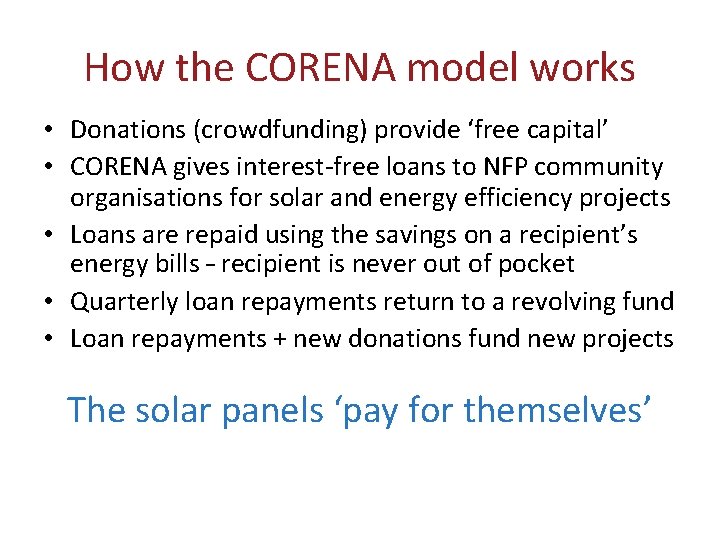 How the CORENA model works

• Donations (crowdfunding) provide ‘free capital’
• CORENA gives interest-free loans to NFP community organisations for solar and energy efficiency projects
• Loans are repaid using the savings on a recipient’s energy bills – recipient is never out of pocket
• Quarterly loan repayments return to a revolving fund
• Loan repayments + new donations fund new projects

The solar panels ‘pay for themselves’